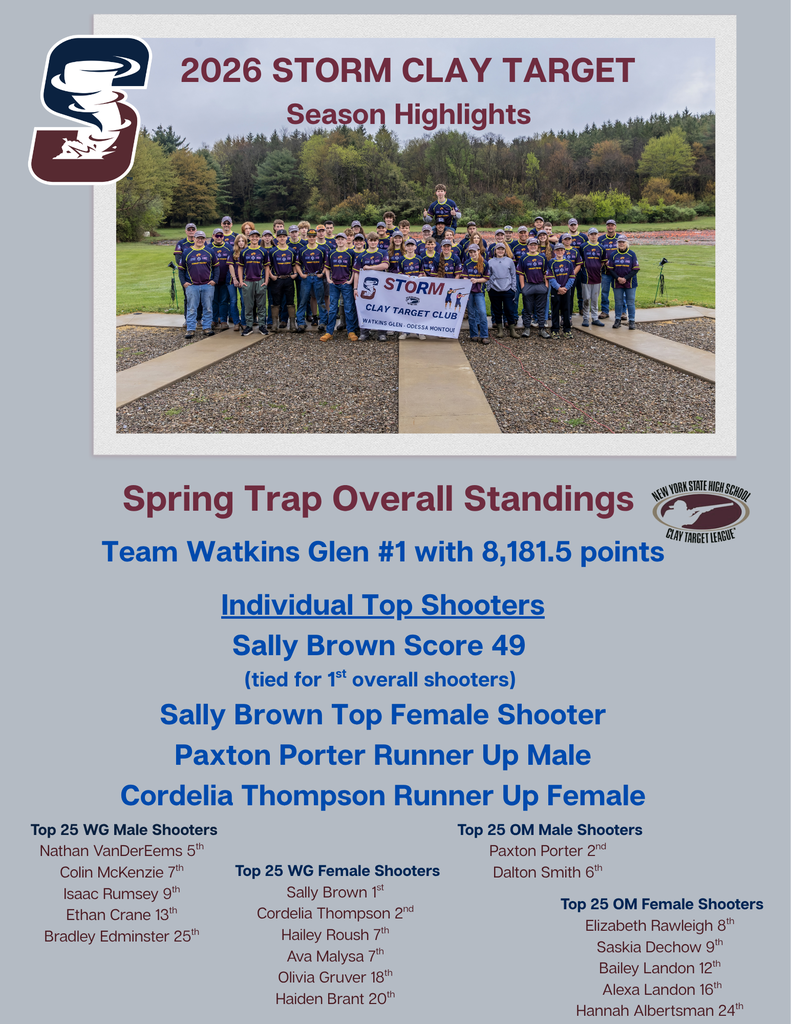 2026 STORM CLAY TARGET
Season Highlights

STORM
CLAY TARGET CLUB
WATKINS GLEN · ODESSA MONTOUR

Spring Trap Overall Standings

NEW YORK STATE HIGH SCHOOL
CLAY TARGET LEAGUE

Team Watkins Glen #1 with 8,181.5 points

Individual Top Shooters
Sally Brown Score 49
(tied for 1$^{st}$ overall shooters)
Sally Brown Top Female Shooter
Paxton Porter Runner Up Male
Cordelia Thompson Runner Up Female

Top 25 WG Male Shooters
Nathan VanDerEems 5$^{th}$
Colin McKenzie 7$^{th}$
Isaac Rumsey 9$^{th}$
Ethan Crane 13$^{th}$
Bradley Edminster 25$^{th}$

Top 25 WG Female Shooters
Sally Brown 1$^{st}$
Cordelia Thompson 2$^{nd}$
Hailey Roush 7$^{th}$
Ava Malysa 7$^{th}$
Olivia Gruver 18$^{th}$
Haiden Brant 20$^{th}$

Top 25 OM Male Shooters
Paxton Porter 2$^{nd}$
Dalton Smith 6$^{th}$

Top 25 OM Female Shooters
Elizabeth Rawleigh 8$^{th}$
Saskia Dechow 9$^{th}$
Bailey Landon 12$^{th}$
Alexa Landon 16$^{th}$
Hannah Albertsman 24$^{th}$